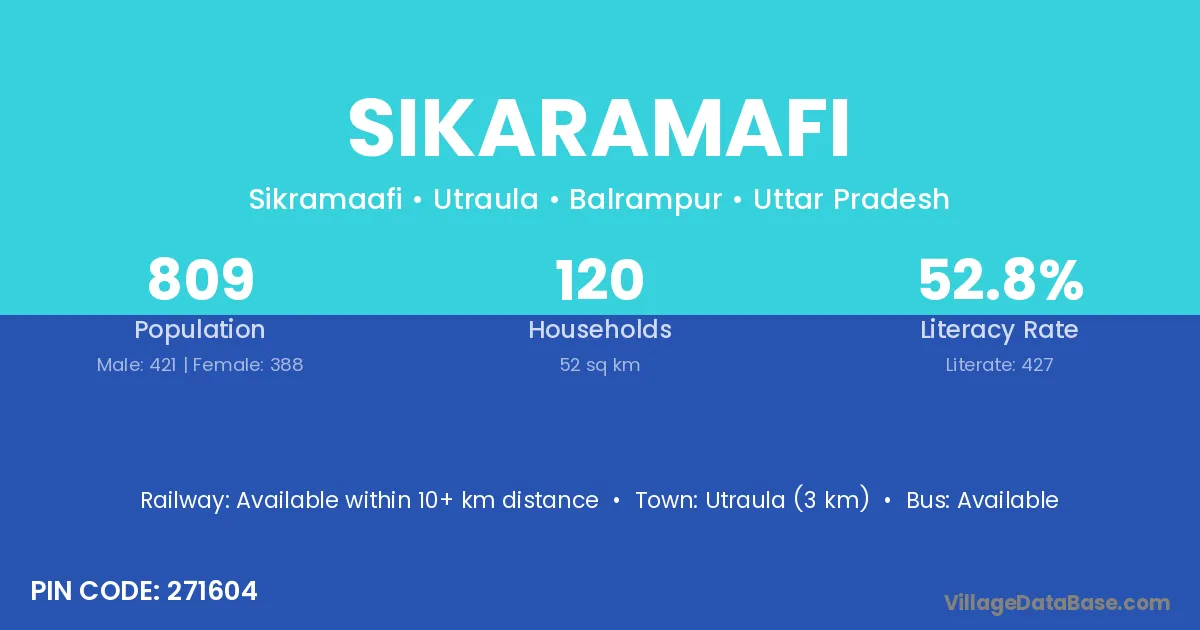 SIKARAMAFI

Sikramaafi • Utraula • Balrampur • Uttar Pradesh

809
Population
Male: 421 | Female: 388

120
Households
52 sq km

52.8%
Literacy Rate
Literate: 427

Railway: Available within 10+ km distance • Town: Utraula (3 km) • Bus: Available

PIN CODE: 271604

VillageDataBase.com